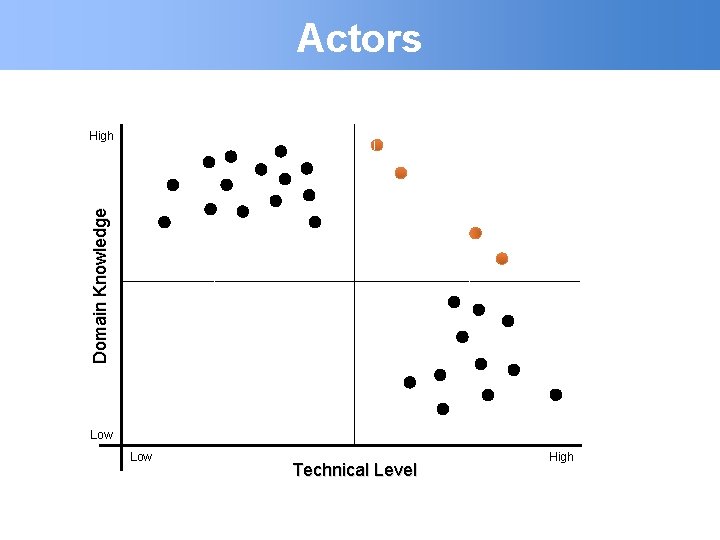 Actors

High

Domain Knowledge

Low

Low

Technical Level

High